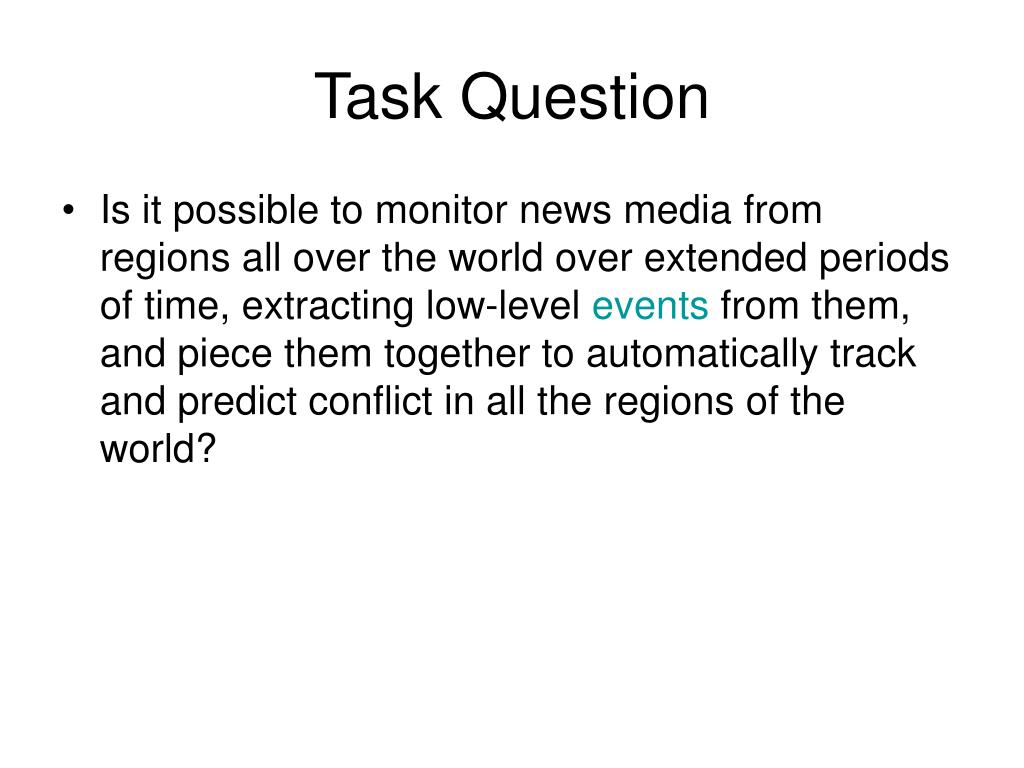 Task Question

• Is it possible to monitor news media from regions all over the world over extended periods of time, extracting low-level events from them, and piece them together to automatically track and predict conflict in all the regions of the world?